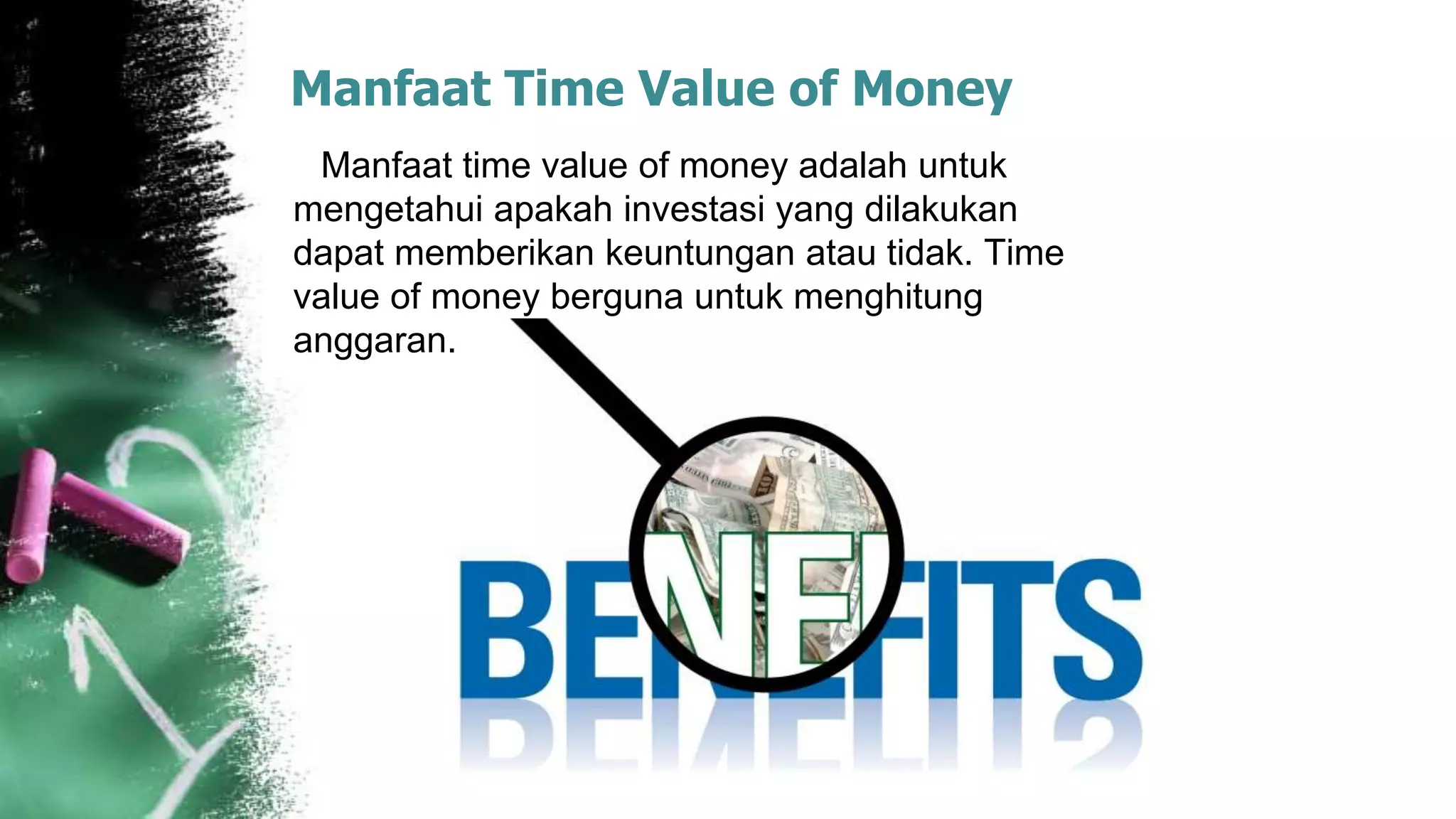 Manfaat Time Value of Money

Manfaat time value of money adalah untuk mengetahui apakah investasi yang dilakukan dapat memberikan keuntungan atau tidak. Time value of money berguna untuk menghitung anggaran.

BENEFITS